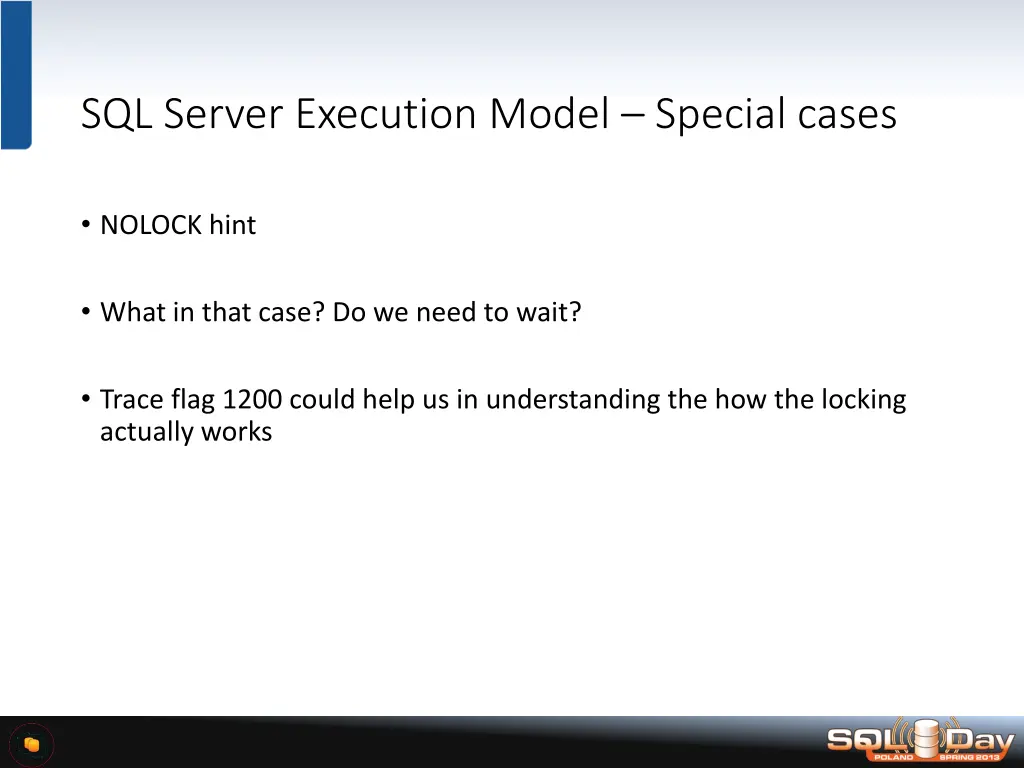 SQL Server Execution Model – Special cases

• NOLOCK hint

• What in that case? Do we need to wait?

• Trace flag 1200 could help us in understanding the how the locking actually works

SQL Day
POLAND SPRING 2013